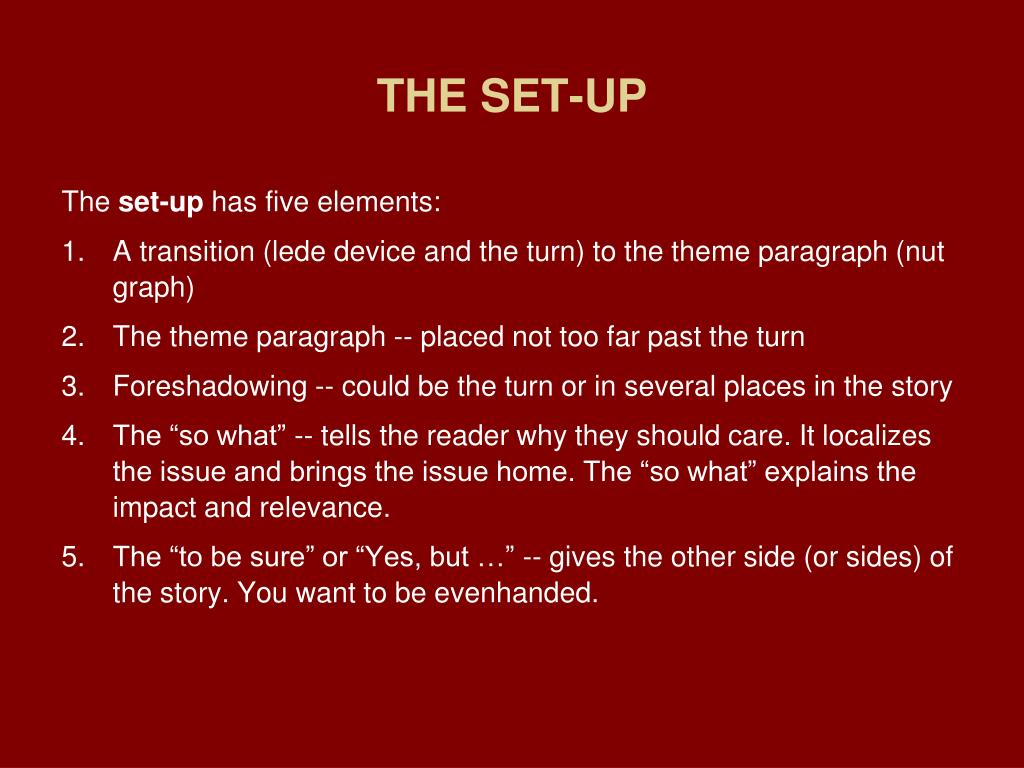 THE SET-UP

The set-up has five elements:

1. A transition (lede device and the turn) to the theme paragraph (nut graph)
2. The theme paragraph -- placed not too far past the turn
3. Foreshadowing -- could be the turn or in several places in the story
4. The “so what” -- tells the reader why they should care. It localizes the issue and brings the issue home. The “so what” explains the impact and relevance.
5. The “to be sure” or “Yes, but …” -- gives the other side (or sides) of the story. You want to be evenhanded.